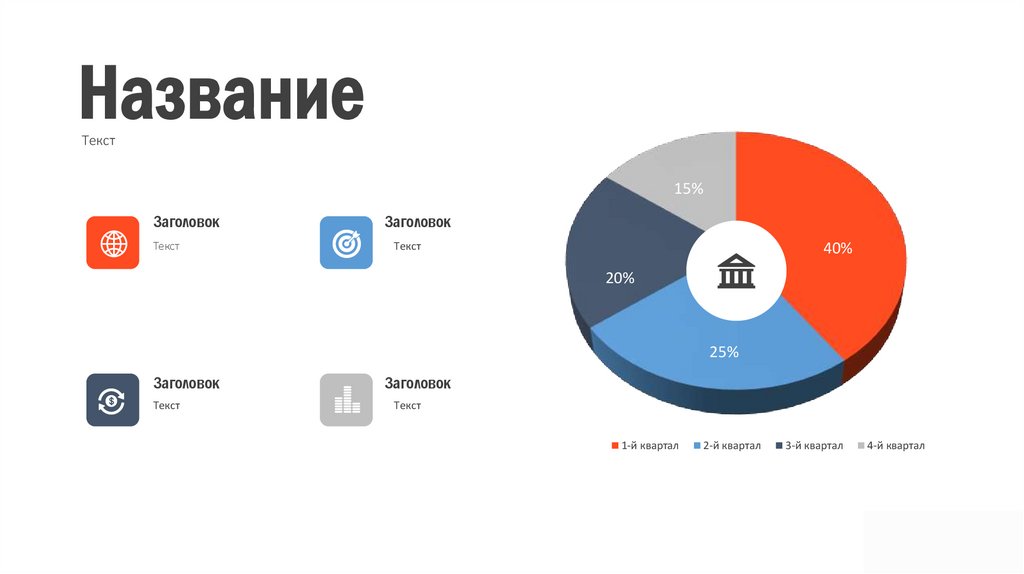 Название
Текст

Заголовок
Текст

Заголовок
Текст

Заголовок
Текст

Заголовок
Текст

15%
40%
20%
25%

1-й квартал 2-й квартал 3-й квартал 4-й квартал